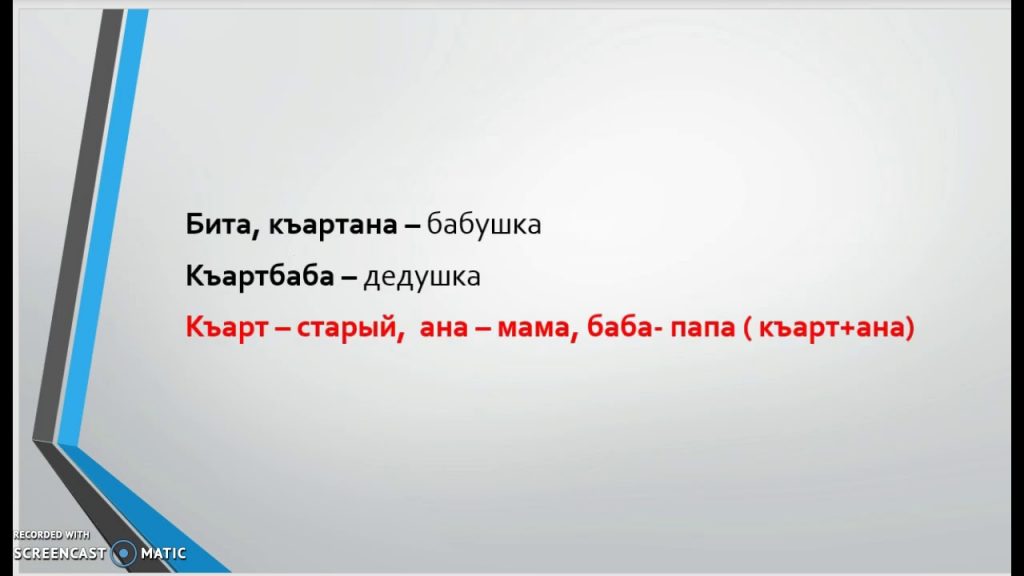 Бита, къартана – бабушка

Къартбаба – дедушка

Къарт – старый,  ана – мама, баба- папа ( къарт+ана)

RECORDED WITH
SCREENCAST MATIC